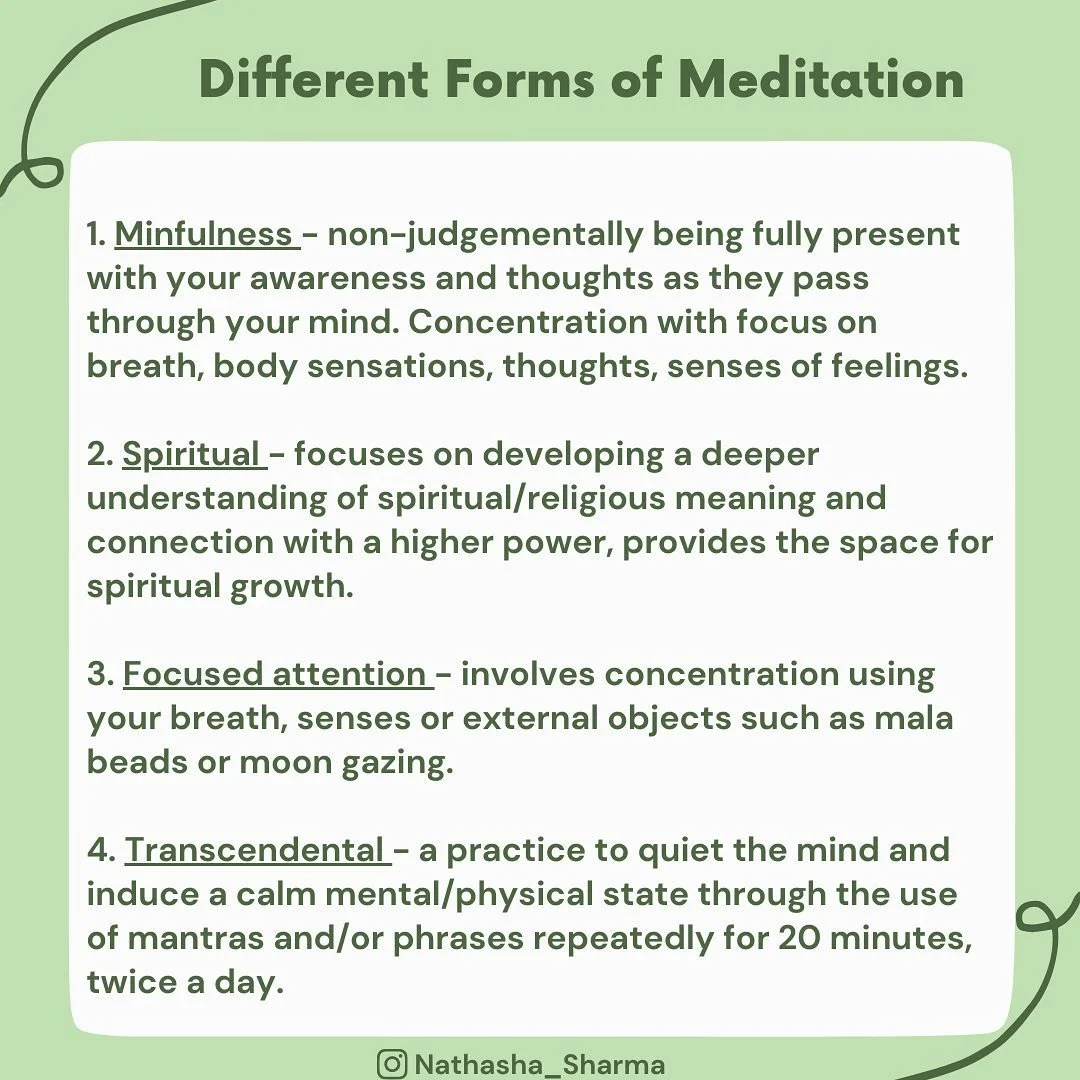 Different Forms of Meditation

1. Minfulness - non-judgementally being fully present with your awareness and thoughts as they pass through your mind. Concentration with focus on breath, body sensations, thoughts, senses of feelings.

2. Spiritual - focuses on developing a deeper understanding of spiritual/religious meaning and connection with a higher power, provides the space for spiritual growth.

3. Focused attention - involves concentration using your breath, senses or external objects such as mala beads or moon gazing.

4. Transcendental - a practice to quiet the mind and induce a calm mental/physical state through the use of mantras and/or phrases repeatedly for 20 minutes, twice a day.

Nathasha_Sharma